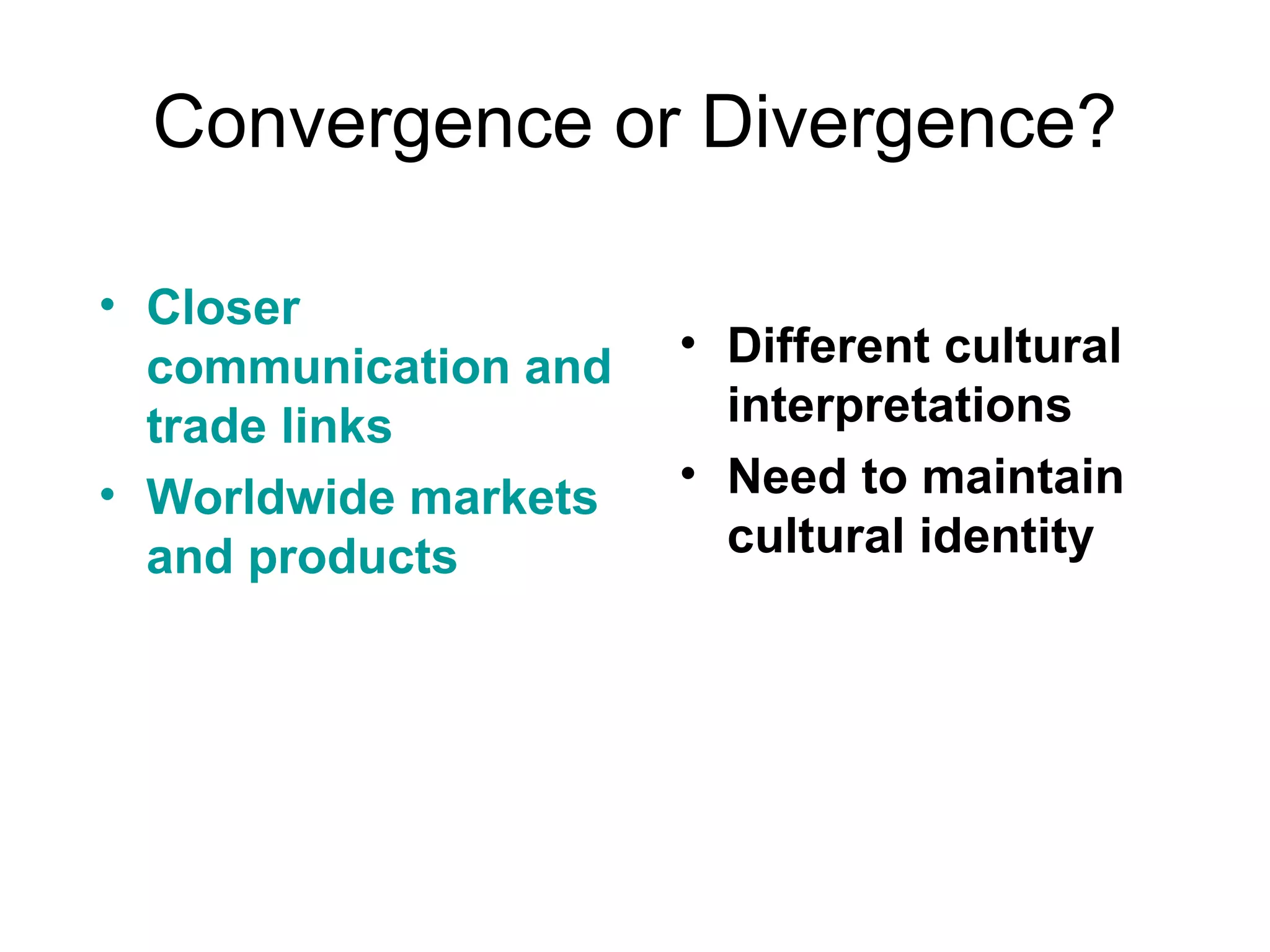 Convergence or Divergence?

• Closer communication and trade links
• Worldwide markets and products

• Different cultural interpretations
• Need to maintain cultural identity